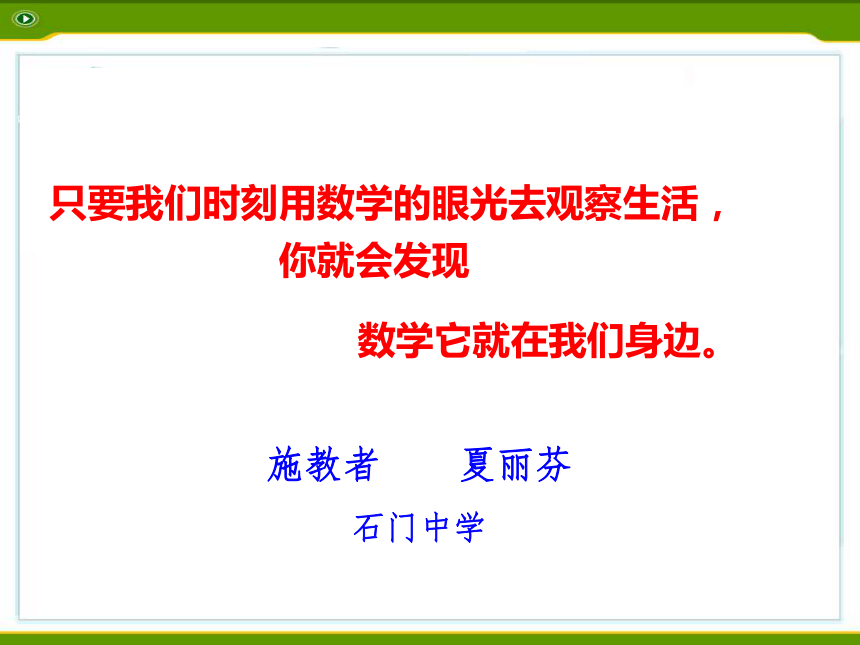 只要我们时刻用数学的眼光去观察生活，
你就会发现

数学它就在我们身边。

施教者　　夏丽芬

石门中学